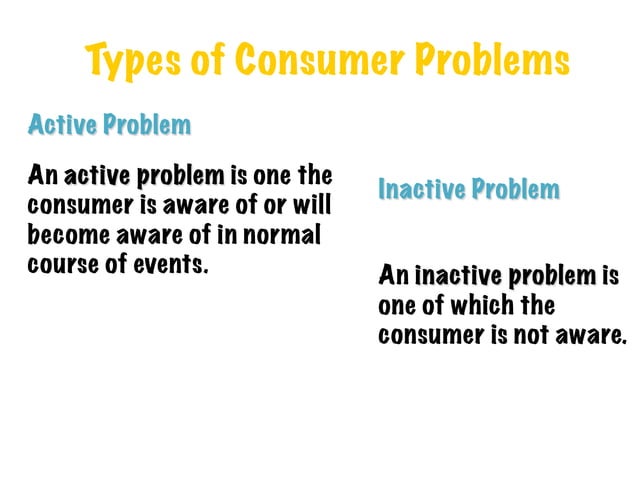 Types of Consumer Problems

Active Problem

An active problem is one the consumer is aware of or will become aware of in normal course of events.

Inactive Problem

An inactive problem is one of which the consumer is not aware.